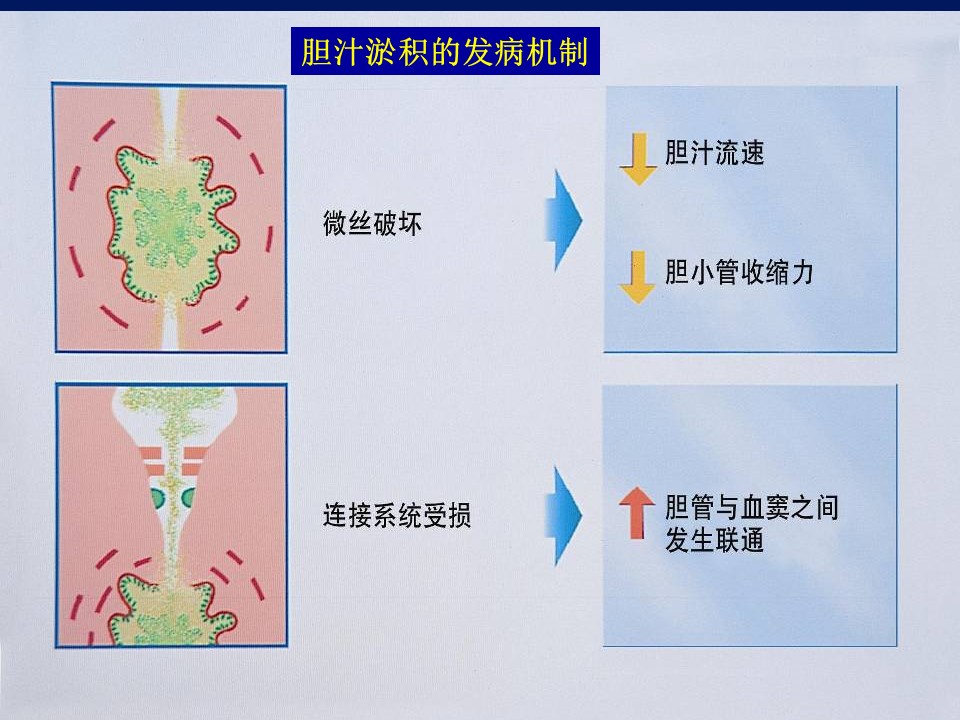 胆汁淤积的发病机制

微丝破坏

胆汁流速

胆小管收缩力

连接系统受损

胆管与血窦之间发生联通